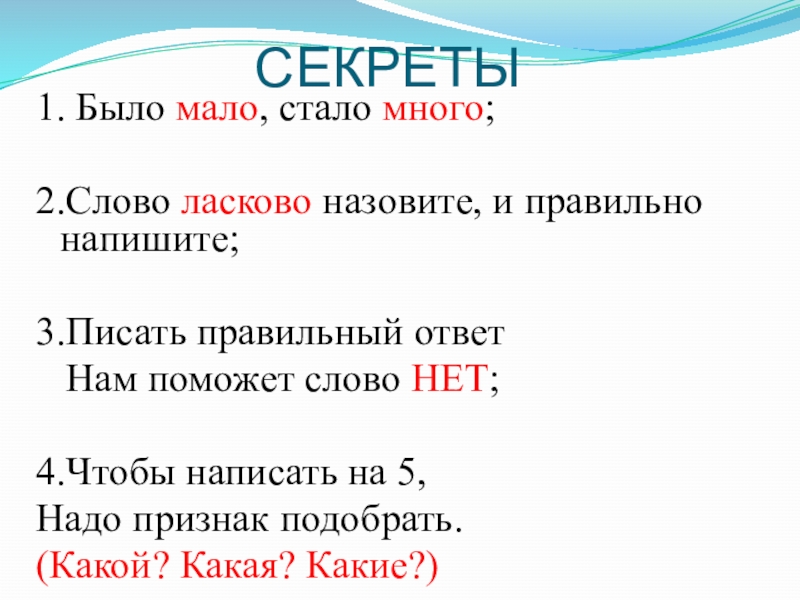 СЕКРЕТЫ

1. Было мало, стало много;

2.Слово ласково назовите, и правильно напишите;

3.Писать правильный ответ
Нам поможет слово НЕТ;

4.Чтобы написать на 5,
Надо признак подобрать.
(Какой? Какая? Какие?)